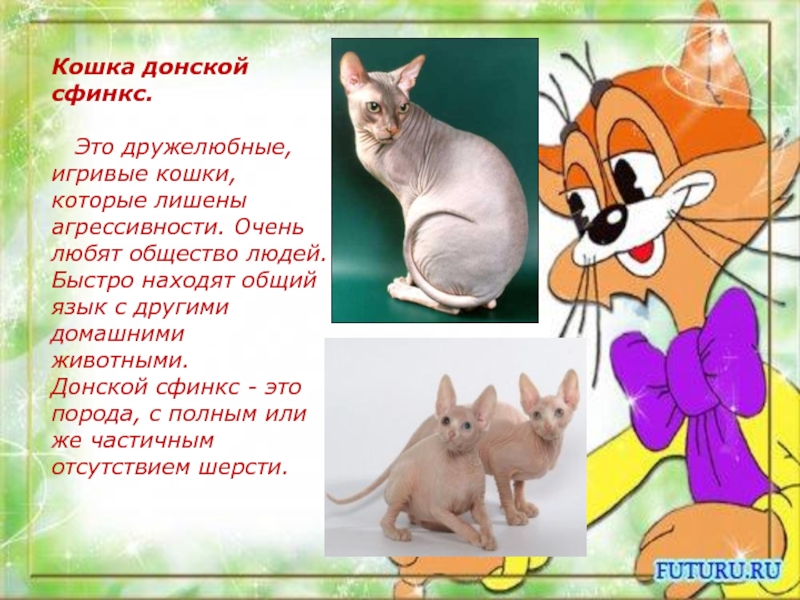 Кошка донской сфинкс.

Это дружелюбные, игривые кошки, которые лишены агрессивности. Очень любят общество людей. Быстро находят общий язык с другими домашними животными. Донской сфинкс - это порода, с полным или же частичным отсутствием шерсти.

FUTURU.RU